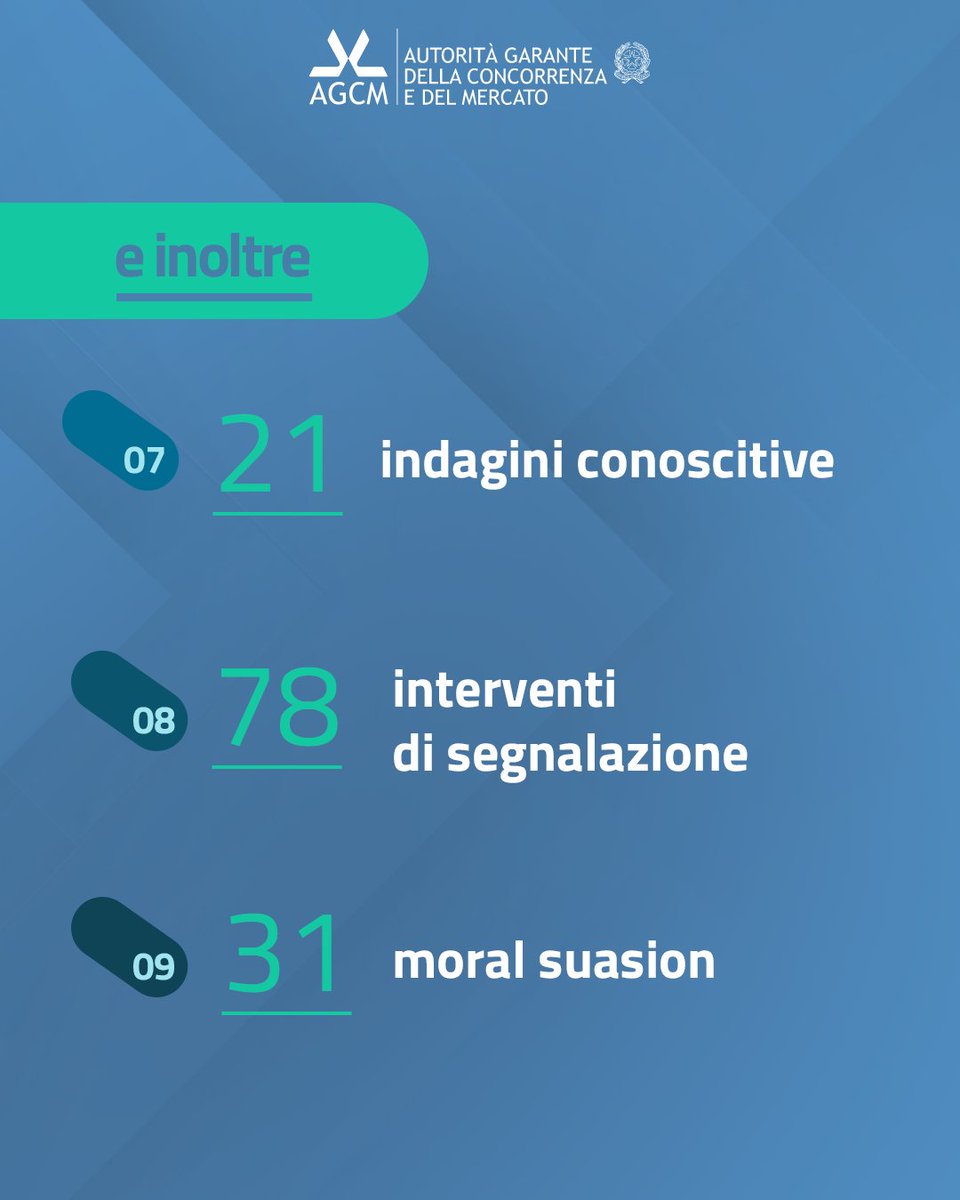 AGCM
AUTORITÀ GARANTE DELLA CONCORRENZA E DEL MERCATO

e inoltre

07 21 indagini conoscitive

08 78 interventi di segnalazione

09 31 moral suasion